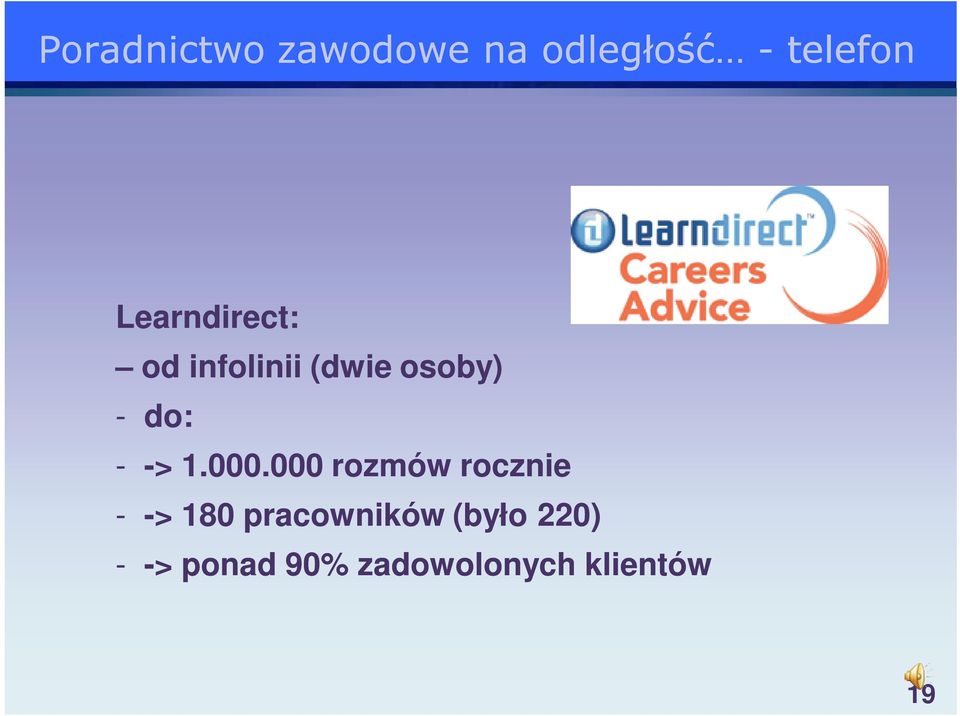 Poradnictwo zawodowe na odległość… - telefon

learndirect™ Careers Advice

Learndirect:
– od infolinii (dwie osoby)
- do:
- -> 1.000.000 rozmów rocznie
- -> 180 pracowników (było 220)
- -> ponad 90% zadowolonych klientów

19